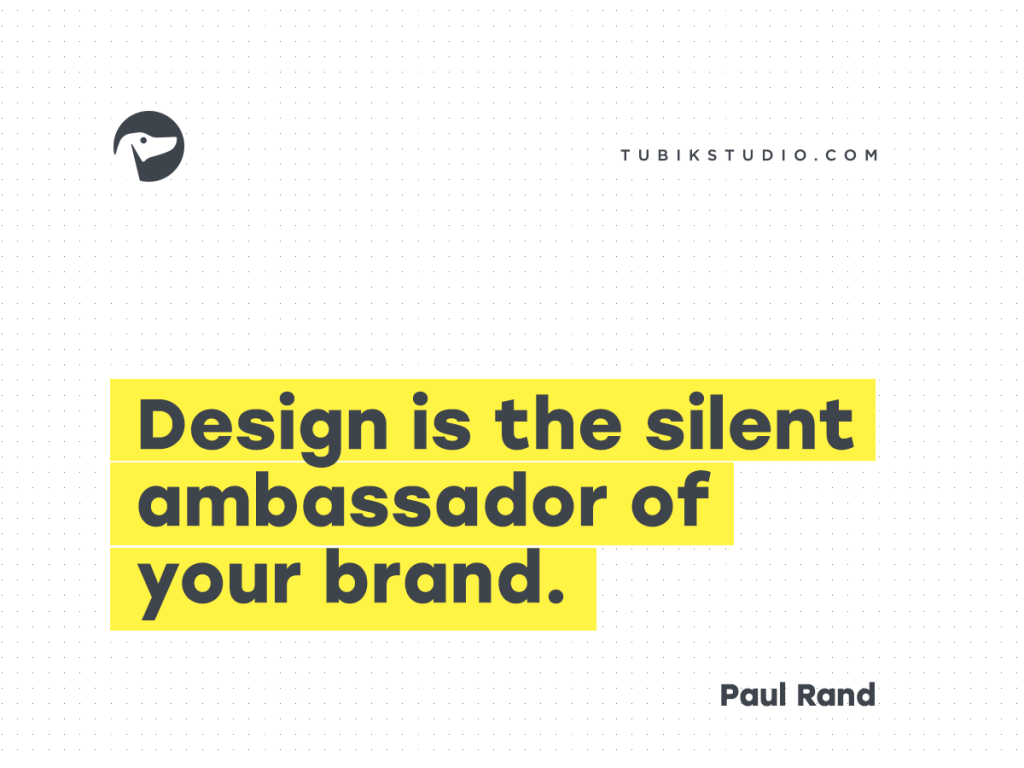 TUBIKSTUDIO.COM

Design is the silent ambassador of your brand.

Paul Rand